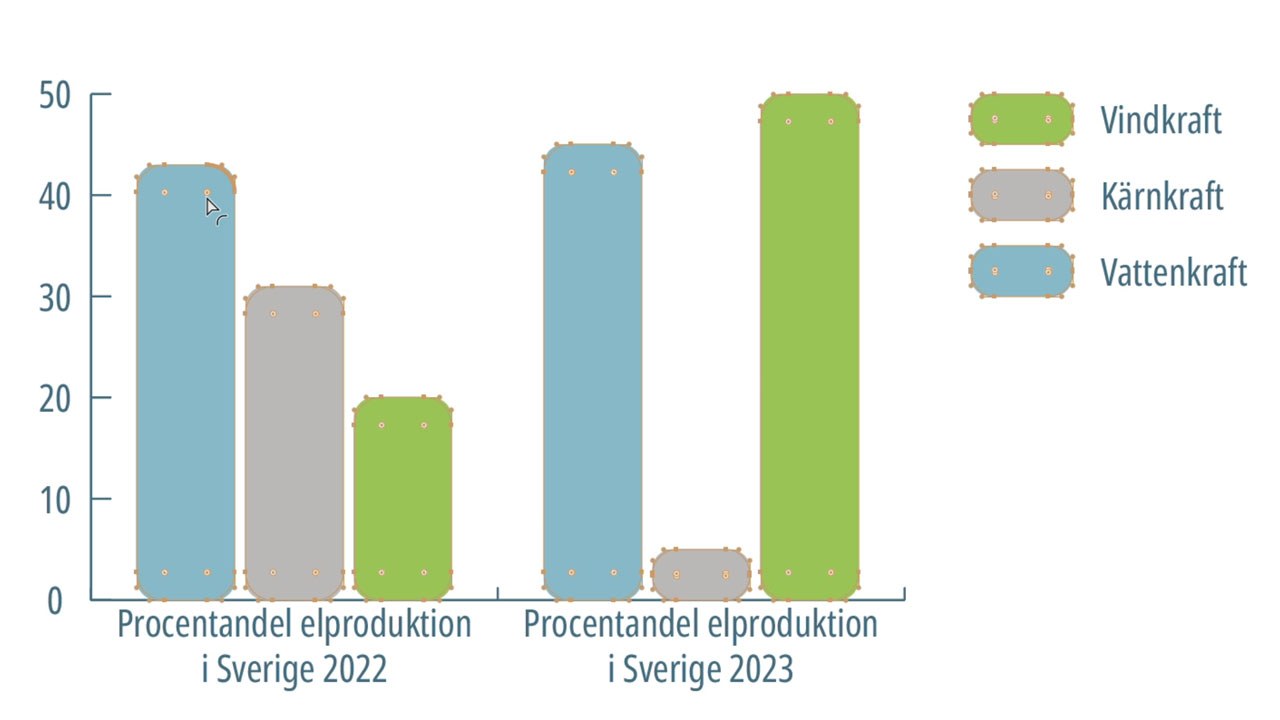 50
40
30
20
10
0

Procentandel elproduktion i Sverige 2022
Procentandel elproduktion i Sverige 2023

Vindkraft
Kärnkraft
Vattenkraft